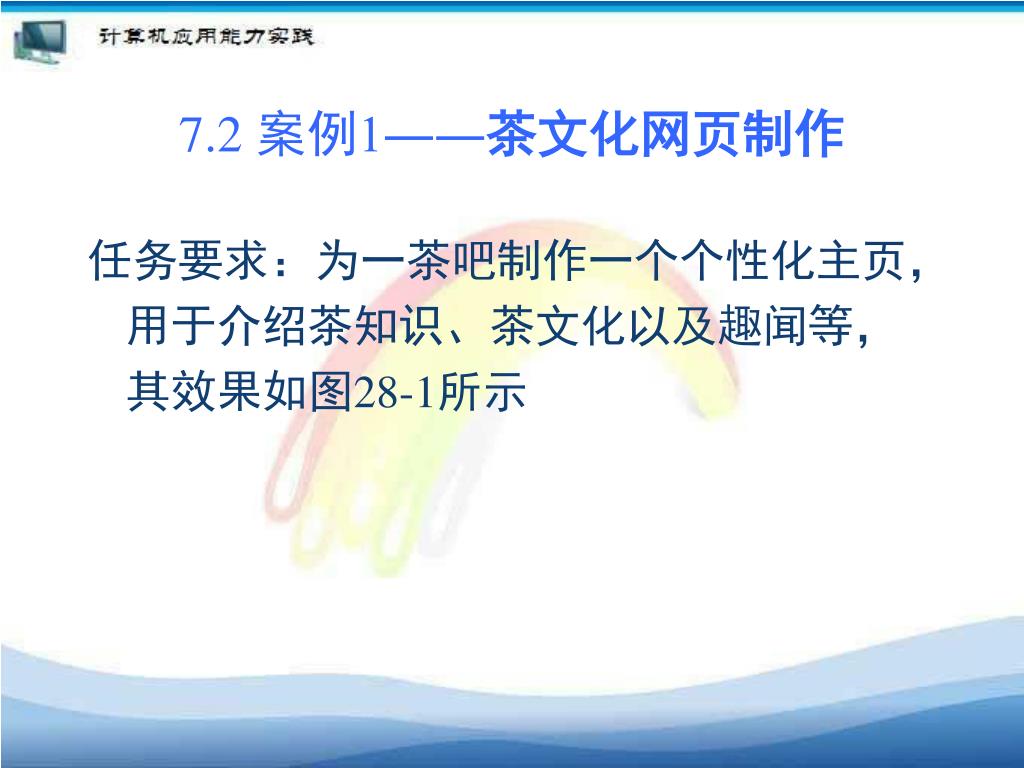 计算机应用能力实践

7.2 案例1——茶文化网页制作

任务要求：为一茶吧制作一个个性化主页，用于介绍茶知识、茶文化以及趣闻等，其效果如图28-1所示